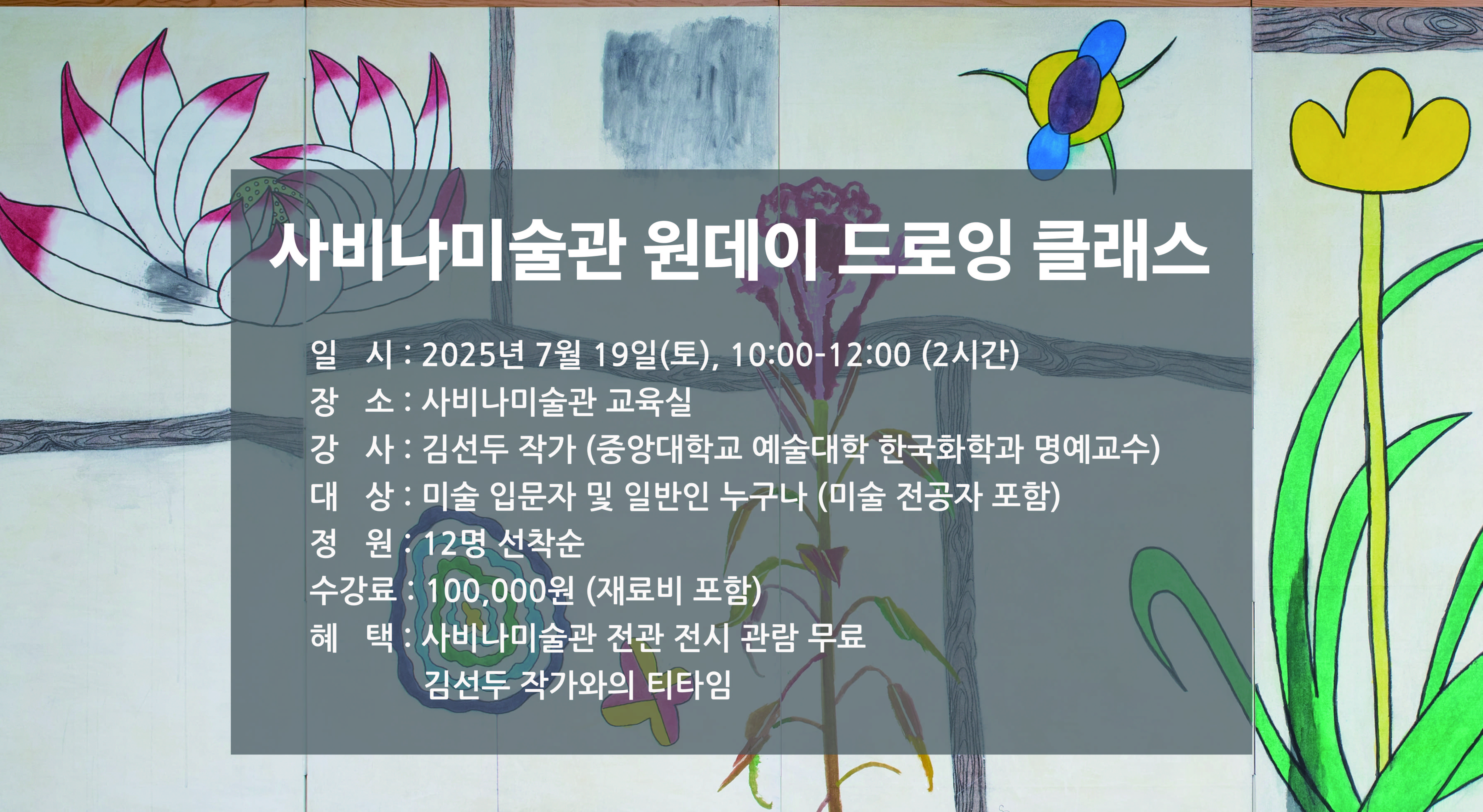 사비나미술관 원데이 드로잉 클래스

일 시 : 2025년 7월 19일(토), 10:00-12:00 (2시간)
장 소 : 사비나미술관 교육실
강 사 : 김선두 작가 (중앙대학교 예술대학 한국화학과 명예교수)
대 상 : 미술 입문자 및 일반인 누구나 (미술 전공자 포함)
정 원 : 12명 선착순
수강료 : 100,000원 (재료비 포함)
혜 택 : 사비나미술관 전관 전시 관람 무료
김선두 작가와의 티타임